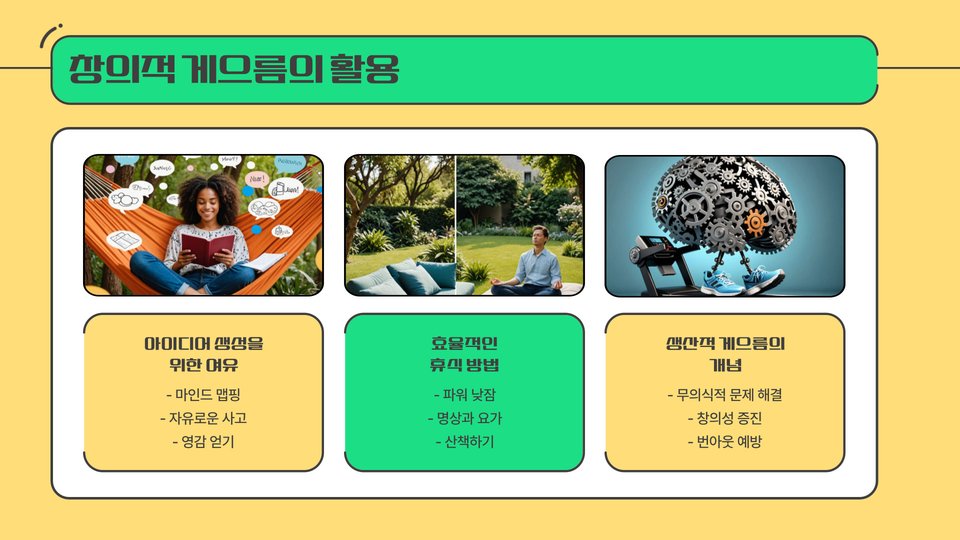 창의적 게으름의 활용

아이디어 생성을 위한 여유
- 마인드 맵핑
- 자유로운 사고
- 영감 얻기

효율적인 휴식 방법
- 파워 낮잠
- 명상과 요가
- 산책하기

생산적 게으름의 개념
- 무의식적 문제 해결
- 창의성 증진
- 번아웃 예방